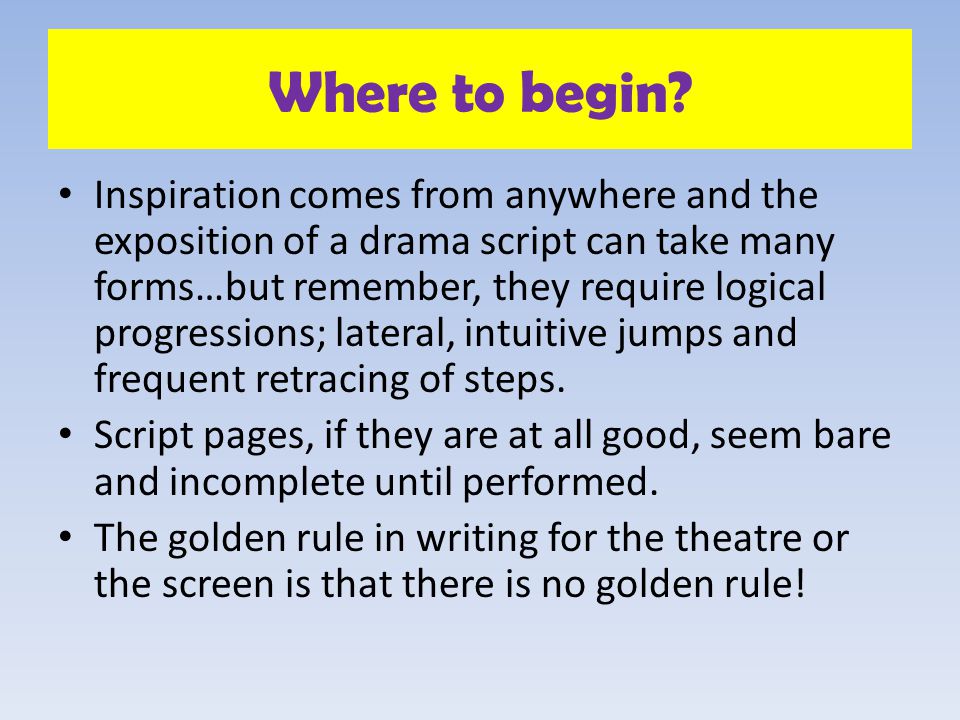 Where to begin?

• Inspiration comes from anywhere and the exposition of a drama script can take many forms…but remember, they require logical progressions; lateral, intuitive jumps and frequent retracing of steps.

• Script pages, if they are at all good, seem bare and incomplete until performed.

• The golden rule in writing for the theatre or the screen is that there is no golden rule!